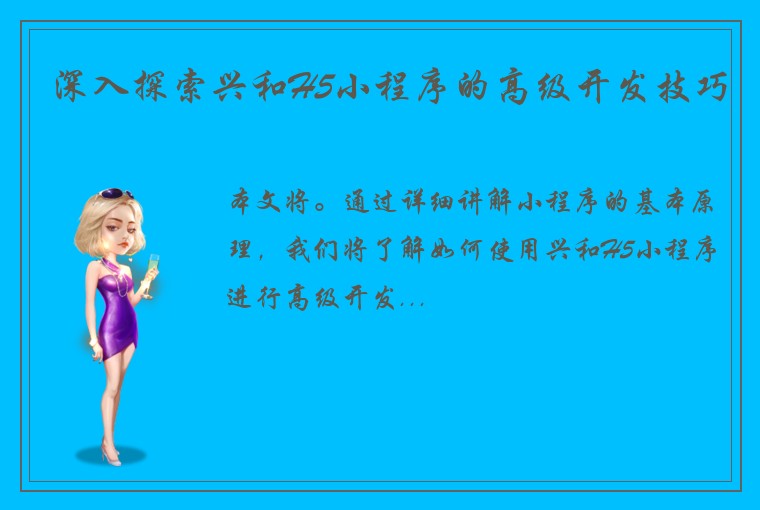 深入探索兴和H5小程序的高级开发技巧

本文将。通过详细讲解小程序的基本原理，我们将了解如何使用兴和H5小程序进行高级开发...